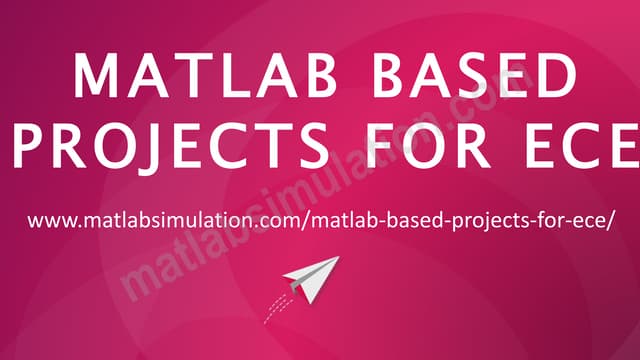 MATLAB BASED PROJECTS FOR ECE

www.matlabsimulation.com/matlab-based-projects-for-ece/

matlabsimulation.com